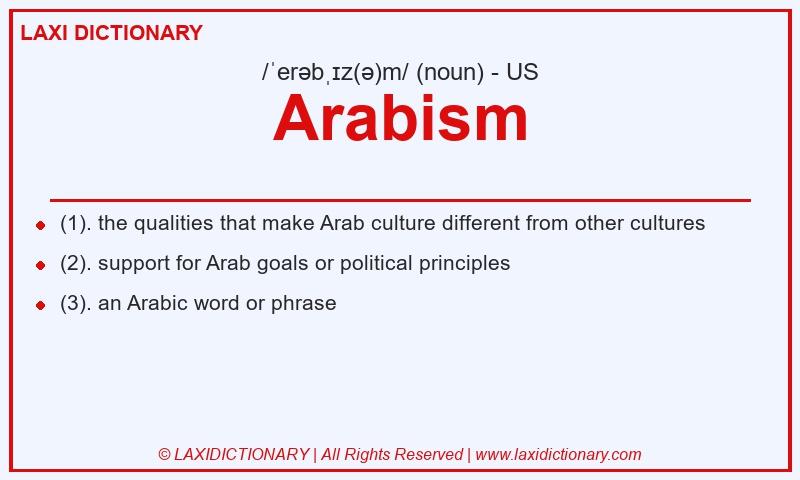 LAXI DICTIONARY

/ˈerəbˌɪz(ə)m/ (noun) - US

Arabism

- (1). the qualities that make Arab culture different from other cultures
- (2). support for Arab goals or political principles
- (3). an Arabic word or phrase

© LAXIDICTIONARY | All Rights Reserved | www.laxidictionary.com